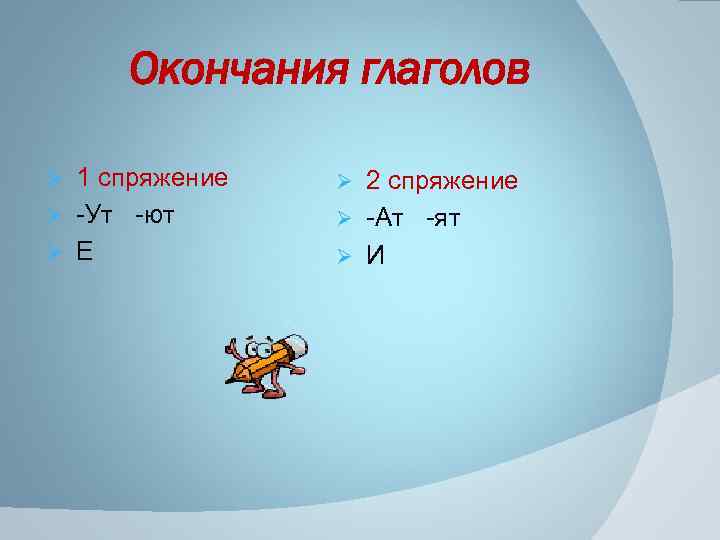 Окончания глаголов

1 спряжение
-Ут -ют
Е

2 спряжение
-Ат -ят
И